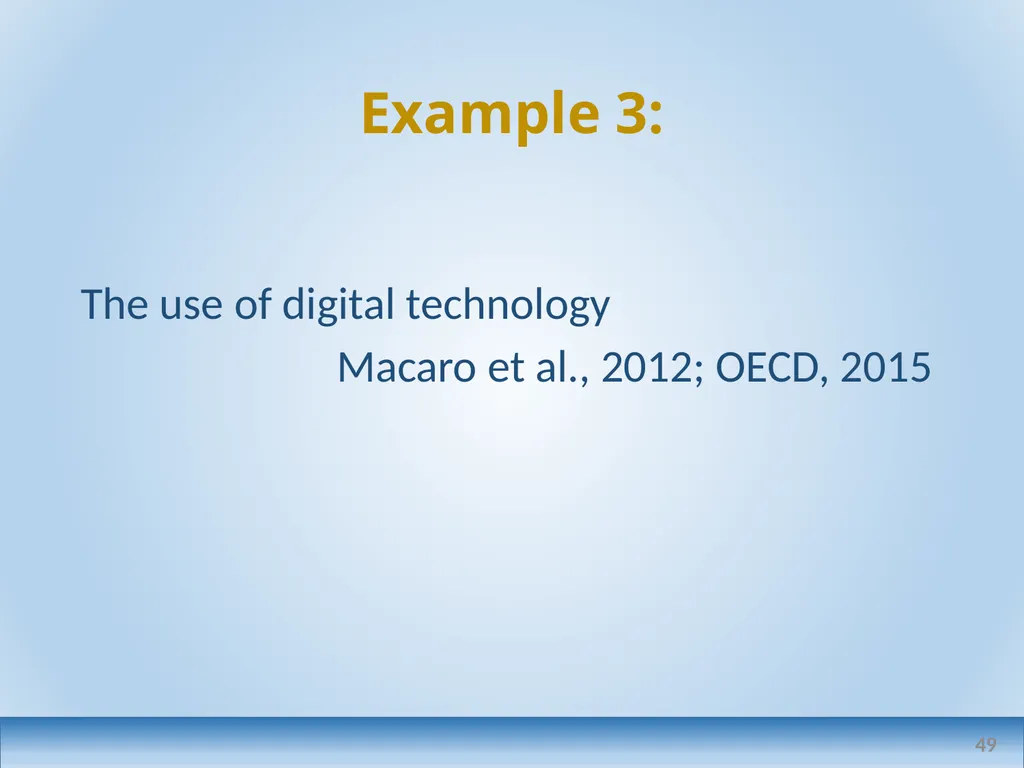 Example 3:

The use of digital technology

Macaro et al., 2012; OECD, 2015

49